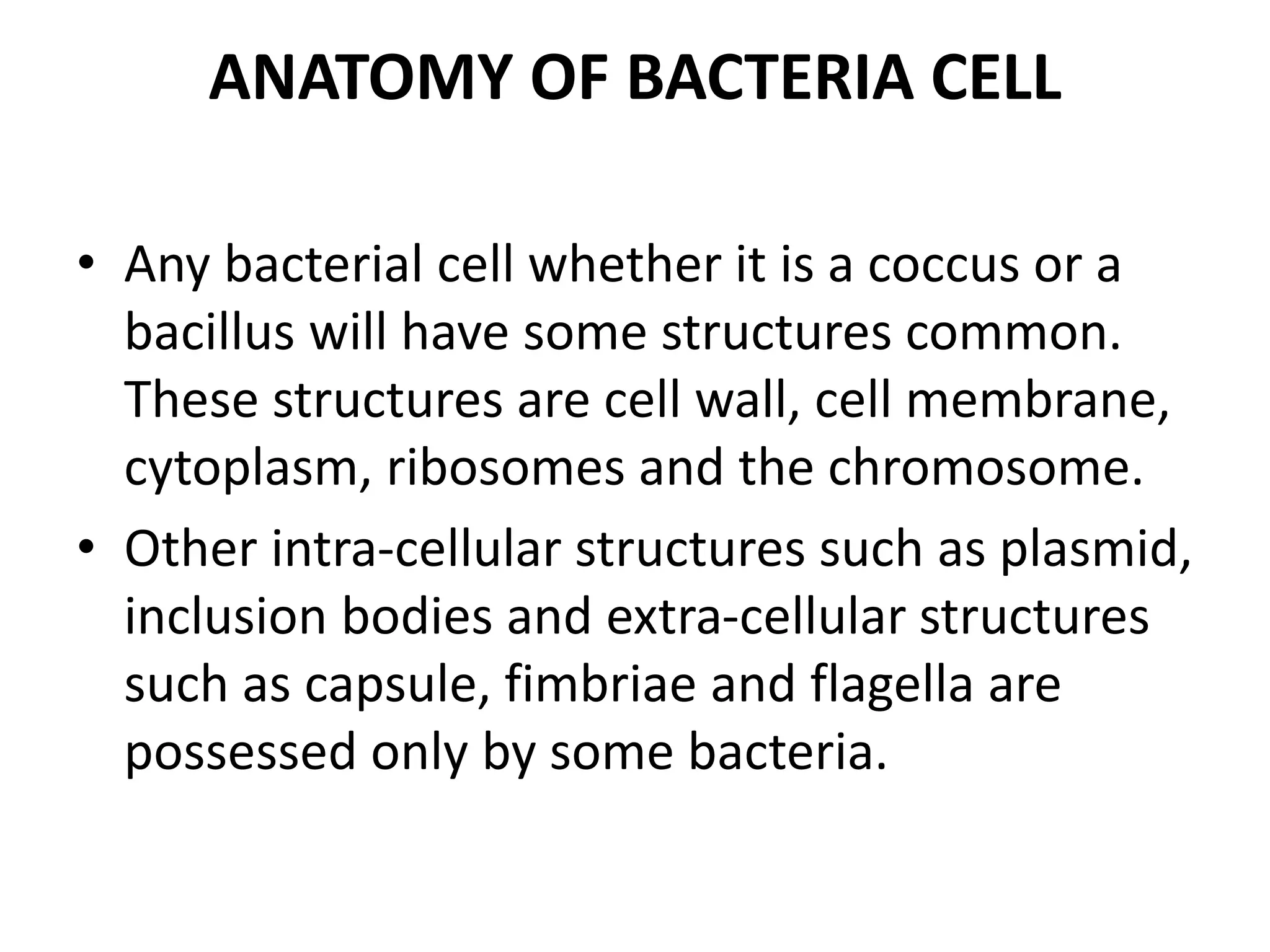 ANATOMY OF BACTERIA CELL

• Any bacterial cell whether it is a coccus or a bacillus will have some structures common. These structures are cell wall, cell membrane, cytoplasm, ribosomes and the chromosome.
• Other intra-cellular structures such as plasmid, inclusion bodies and extra-cellular structures such as capsule, fimbriae and flagella are possessed only by some bacteria.